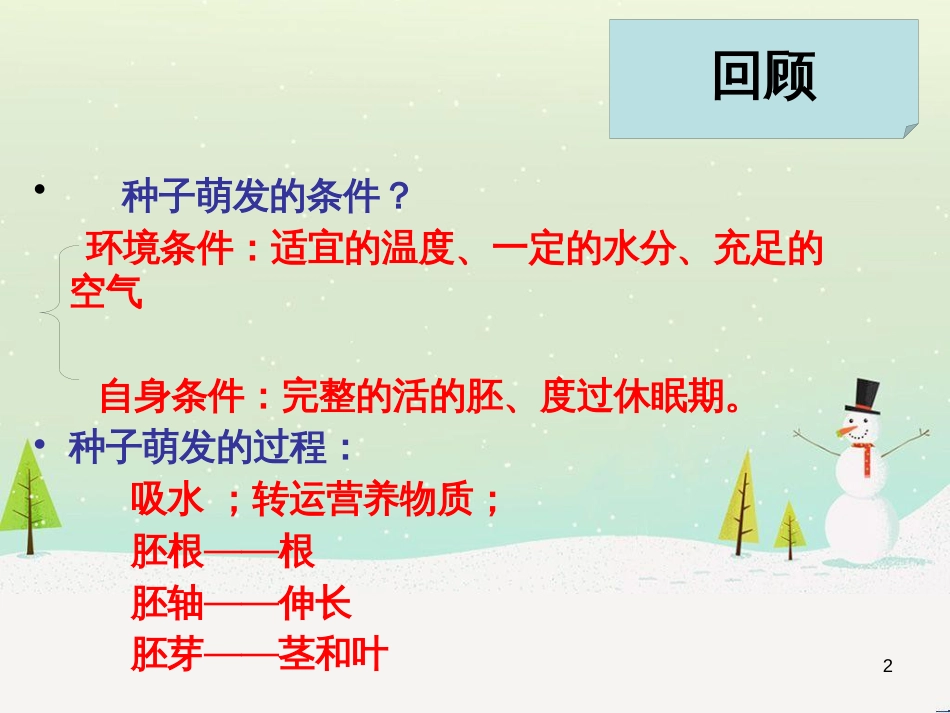 回顾

• 种子萌发的条件？

环境条件：适宜的温度、一定的水分、充足的空气

自身条件：完整的活的胚、度过休眠期。

• 种子萌发的过程：

吸水 ；转运营养物质；

胚根——根

胚轴——伸长

胚芽——茎和叶

2